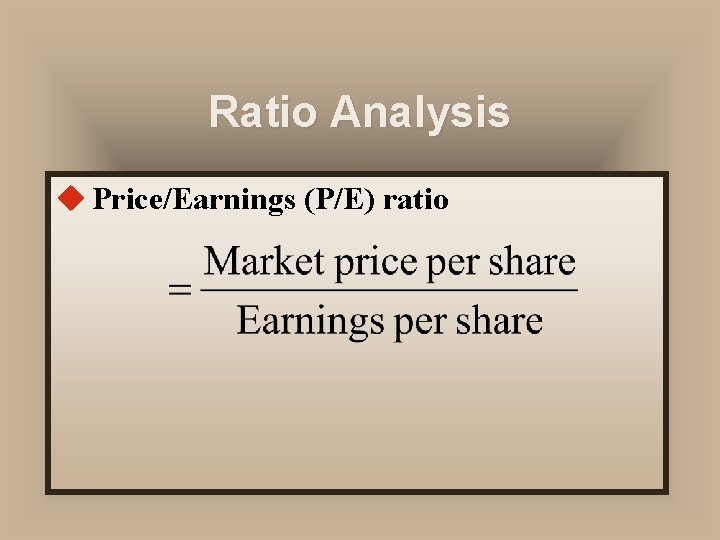 Ratio Analysis

Price/Earnings (P/E) ratio

$= \frac{\text{Market price per share}}{\text{Earnings per share}}$